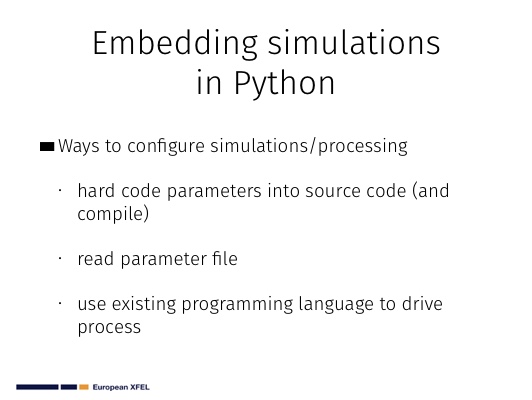 Embedding simulations in Python

Ways to configure simulations/processing

· hard code parameters into source code (and compile)

· read parameter file

· use existing programming language to drive process

European XFEL